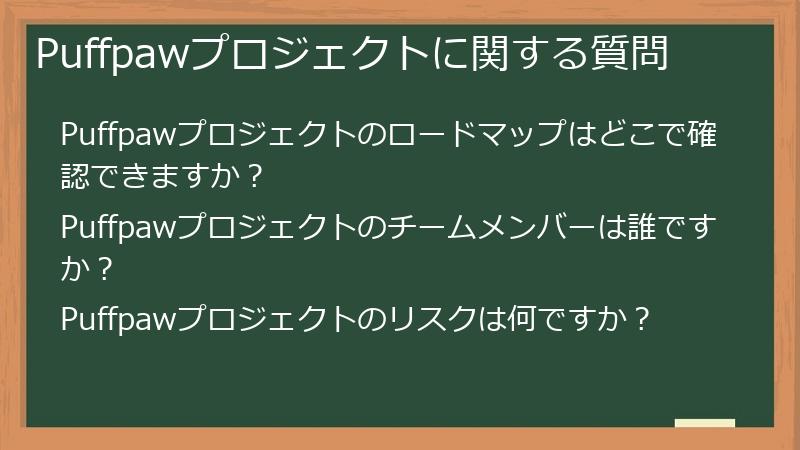 Puffpawプロジェクトに関する質問

Puffpawプロジェクトのロードマップはどこで確認できますか？

Puffpawプロジェクトのチームメンバーは誰ですか？

Puffpawプロジェクトのリスクは何ですか？